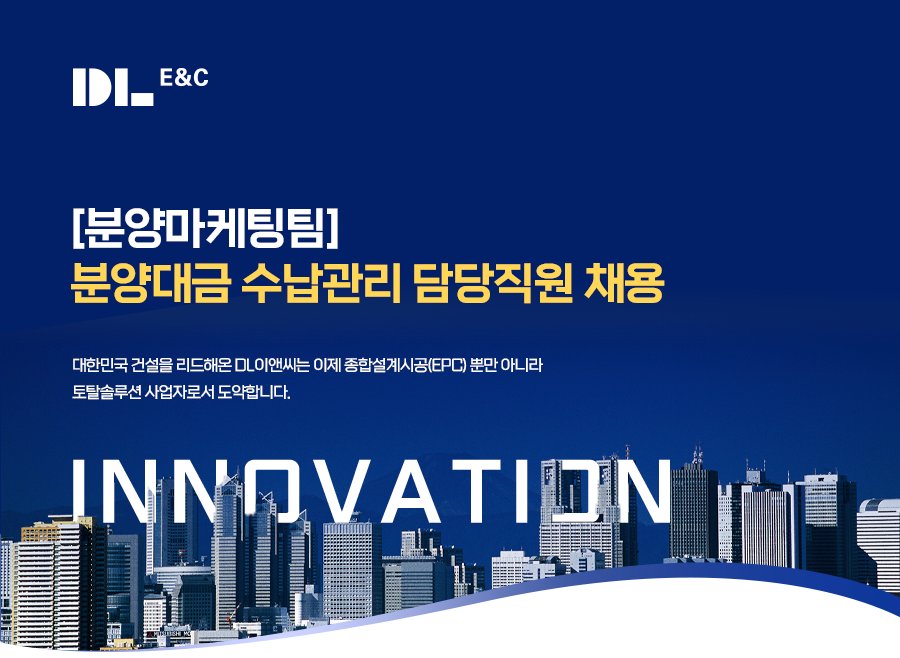 DL E&C

[분양마케팅팀]
분양대금 수납관리 담당직원 채용

대한민국 건설을 리드해온 DL이앤씨는 이제 종합설계시공(EPC) 뿐만 아니라 토탈솔루션 사업자로서 도약합니다.

INNOVATION